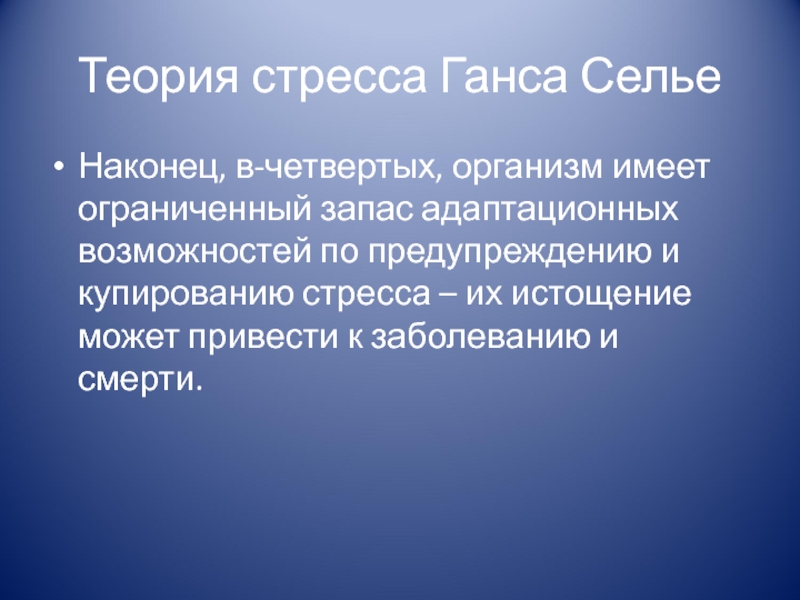 Теория стресса Ганса Селье

• Наконец, в-четвертых, организм имеет ограниченный запас адаптационных возможностей по предупреждению и купированию стресса – их истощение может привести к заболеванию и смерти.